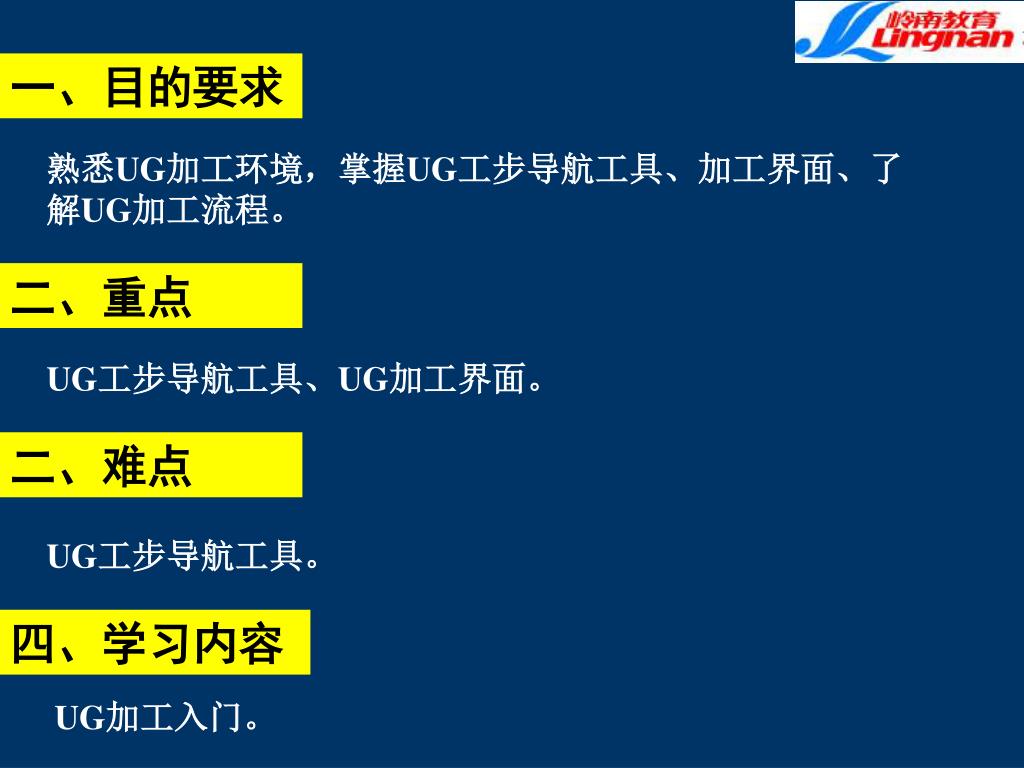 岭南教育
Lingnan

一、目的要求

熟悉UG加工环境，掌握UG工步导航工具、加工界面、了解UG加工流程。

二、重点

UG工步导航工具、UG加工界面。

二、难点

UG工步导航工具。

四、学习内容

UG加工入门。